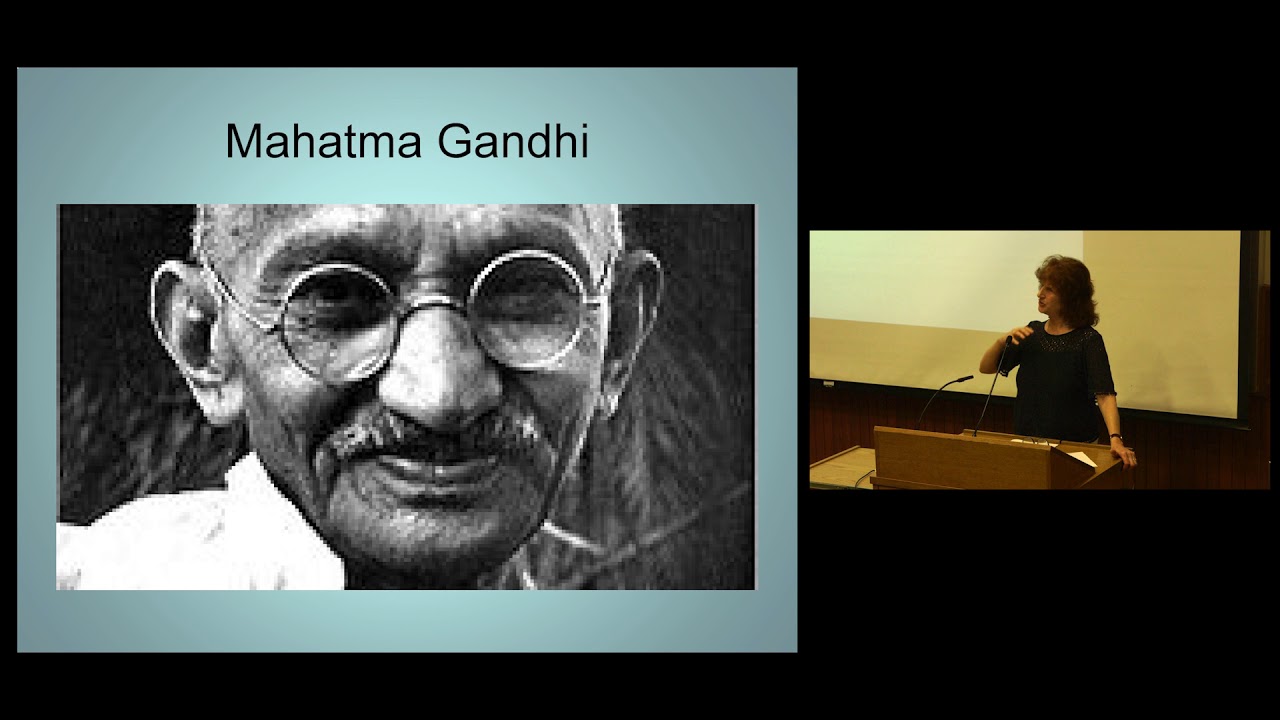 Mahatma Gandhi